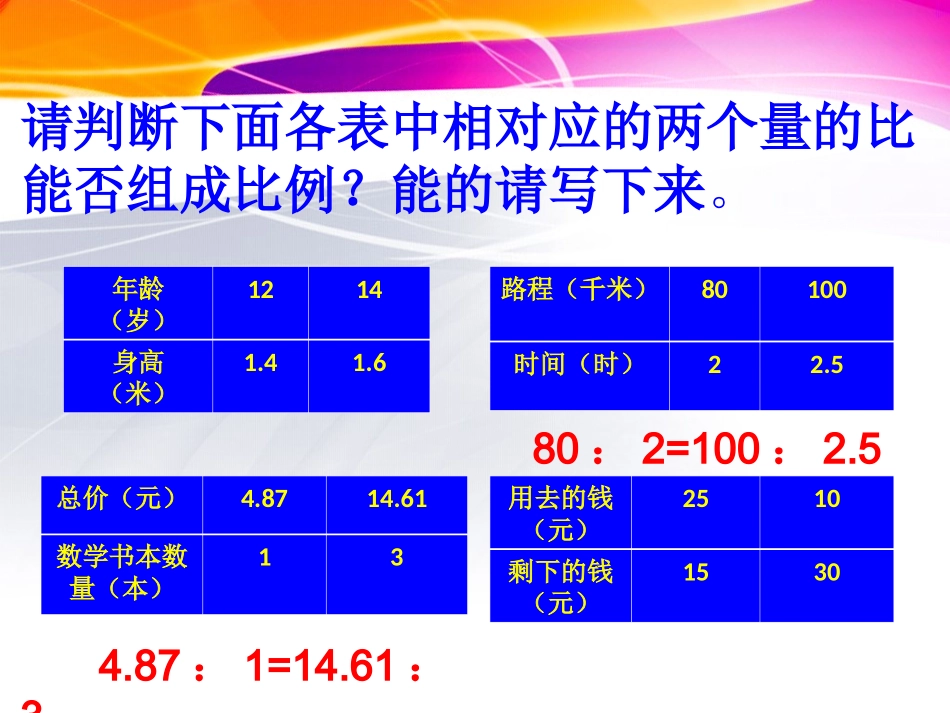 请判断下面各表中相对应的两个量的比能否组成比例？能的请写下来。

| 年龄（岁） | 12 | 14 |
|---|---|---|
| 身高（米） | 1.4 | 1.6 |

| 路程（千米） | 80 | 100 |
|---|---|---|
| 时间（时） | 2 | 2.5 |

80 ： 2=100 ： 2.5

| 总价（元） | 4.87 | 14.61 |
|---|---|---|
| 数学书本数量（本） | 1 | 3 |

| 用去的钱（元） | 25 | 10 |
|---|---|---|
| 剩下的钱（元） | 15 | 30 |

4.87 ： 1=14.61 ： 3